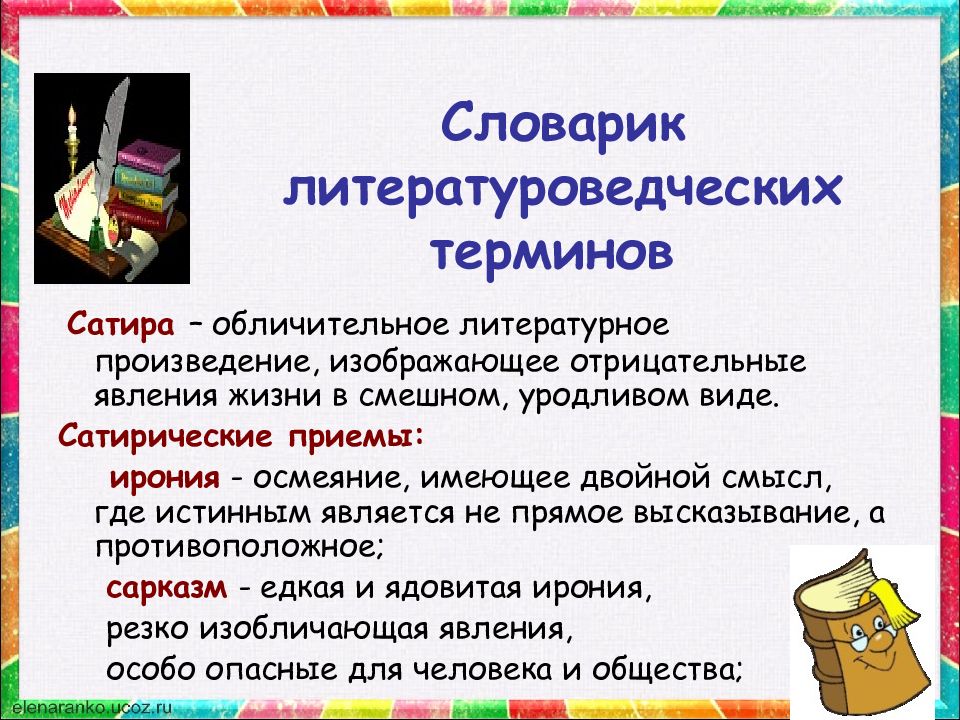 Словарик литературоведческих терминов

Сатира – обличительное литературное произведение, изображающее отрицательные явления жизни в смешном, уродливом виде.

Сатирические приемы:

ирония - осмеяние, имеющее двойной смысл, где истинным является не прямое высказывание, а противоположное;

сарказм - едкая и ядовитая ирония, резко изобличающая явления, особо опасные для человека и общества;

elenaranko.ucoz.ru